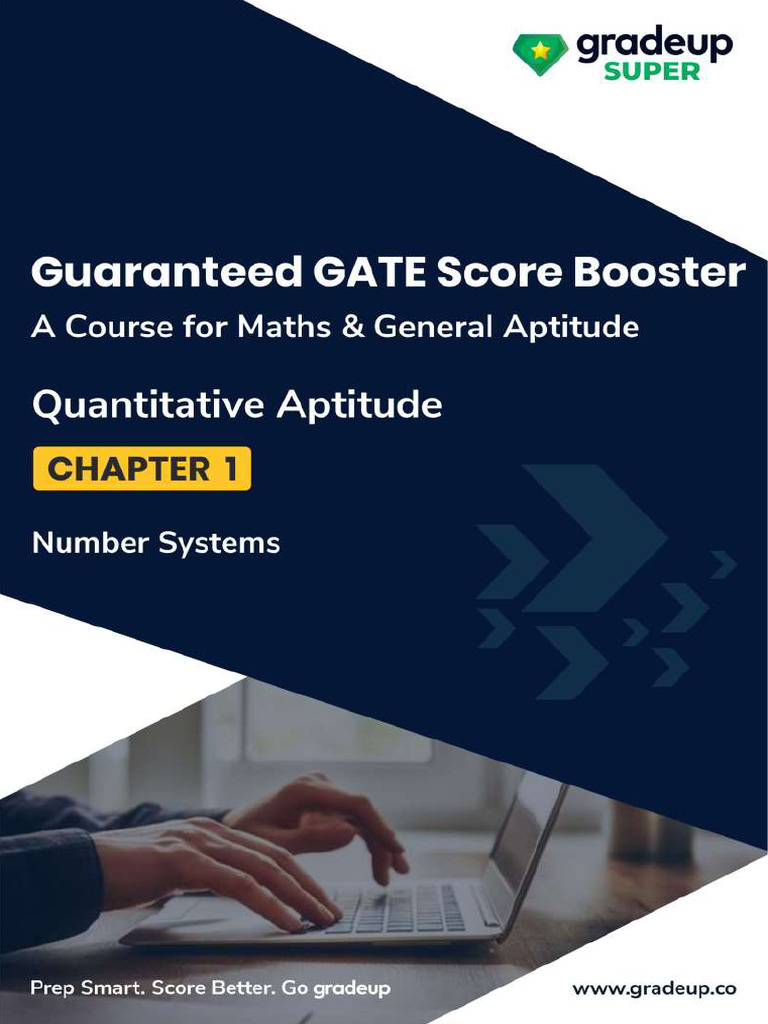 gradeup
SUPER

Guaranteed GATE Score Booster
A Course for Maths & General Aptitude

Quantitative Aptitude

CHAPTER 1

Number Systems

Prep Smart. Score Better. Go gradeup

www.gradeup.co